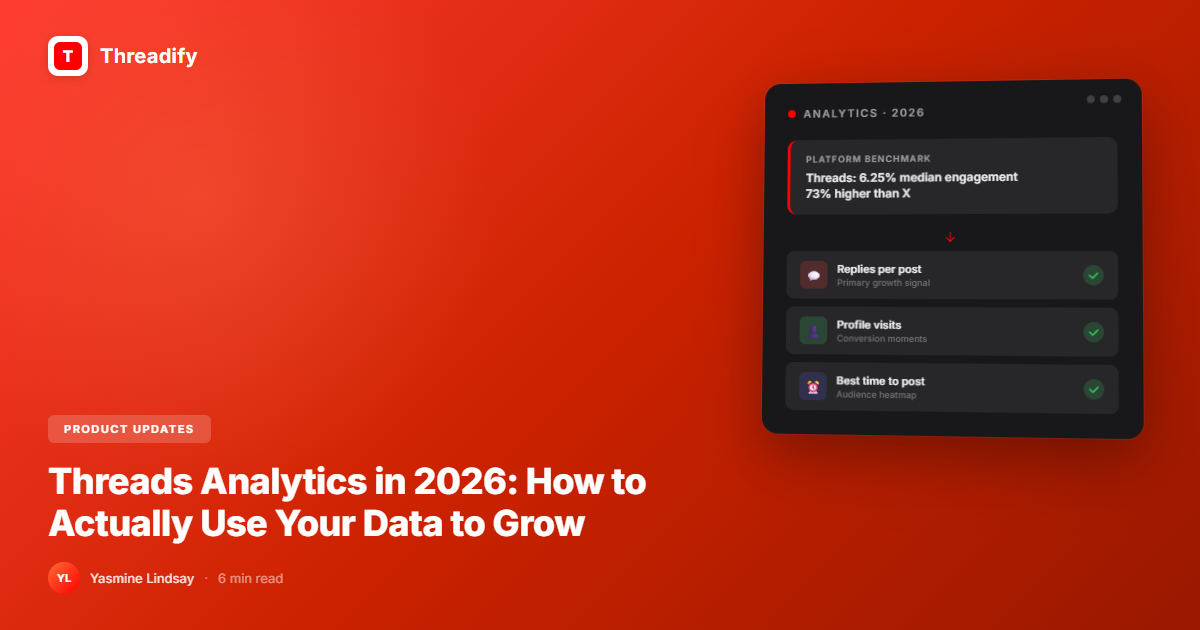 T Threadify

ANALYTICS · 2026

PLATFORM BENCHMARK
Threads: 6.25% median engagement
73% higher than X

Replies per post
Primary growth signal

Profile visits
Conversion moments

Best time to post
Audience heatmap

PRODUCT UPDATES

Threads Analytics in 2026: How to Actually Use Your Data to Grow

YL Yasmine Lindsay · 6 min read